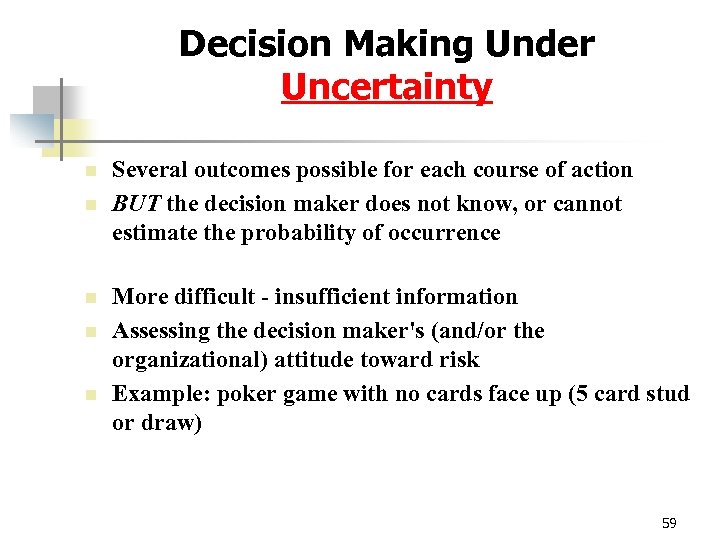 Decision Making Under Uncertainty

Several outcomes possible for each course of action

BUT the decision maker does not know, or cannot estimate the probability of occurrence

More difficult - insufficient information

Assessing the decision maker's (and/or the organizational) attitude toward risk

Example: poker game with no cards face up (5 card stud or draw)

59